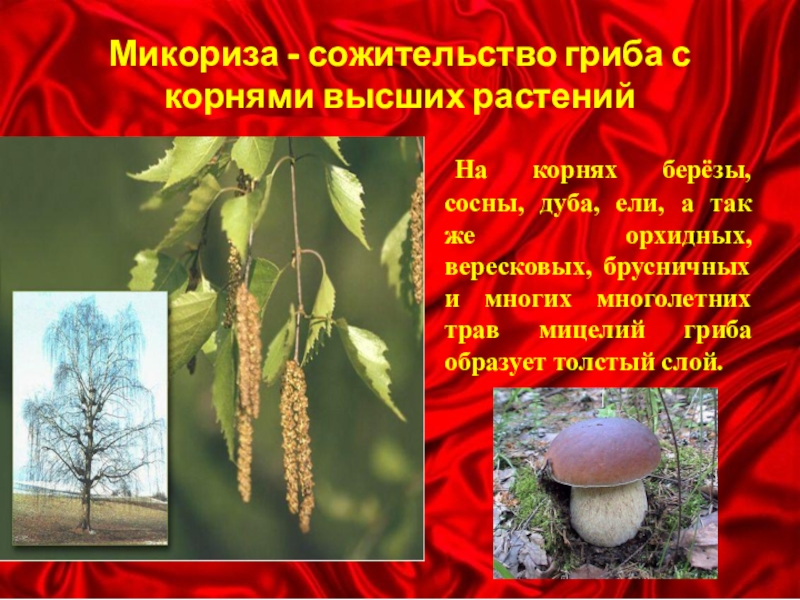 Микориза - сожительство гриба с корнями высших растений

На корнях берёзы, сосны, дуба, ели, а так же орхидных, вересковых, брусничных и многих многолетних трав мицелий гриба образует толстый слой.